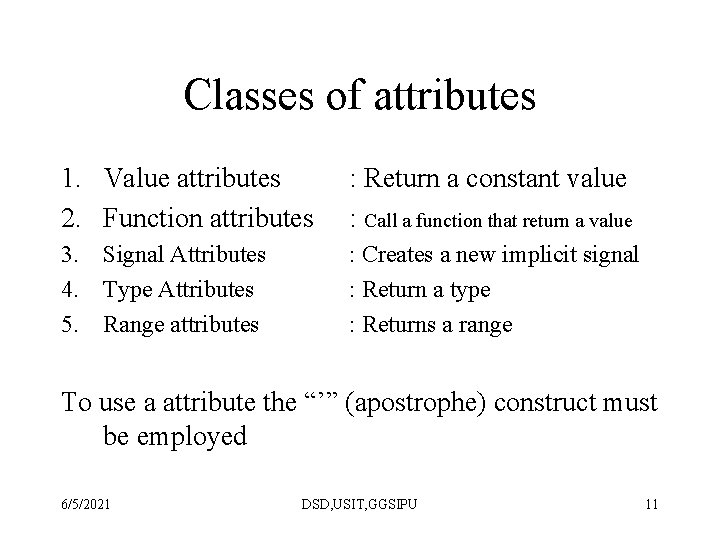 Classes of attributes

1. Value attributes : Return a constant value
2. Function attributes : Call a function that return a value
3. Signal Attributes : Creates a new implicit signal
4. Type Attributes : Return a type
5. Range attributes : Returns a range

To use a attribute the “’” (apostrophe) construct must be employed

6/5/2021 DSD,USIT,GGSIPU 11